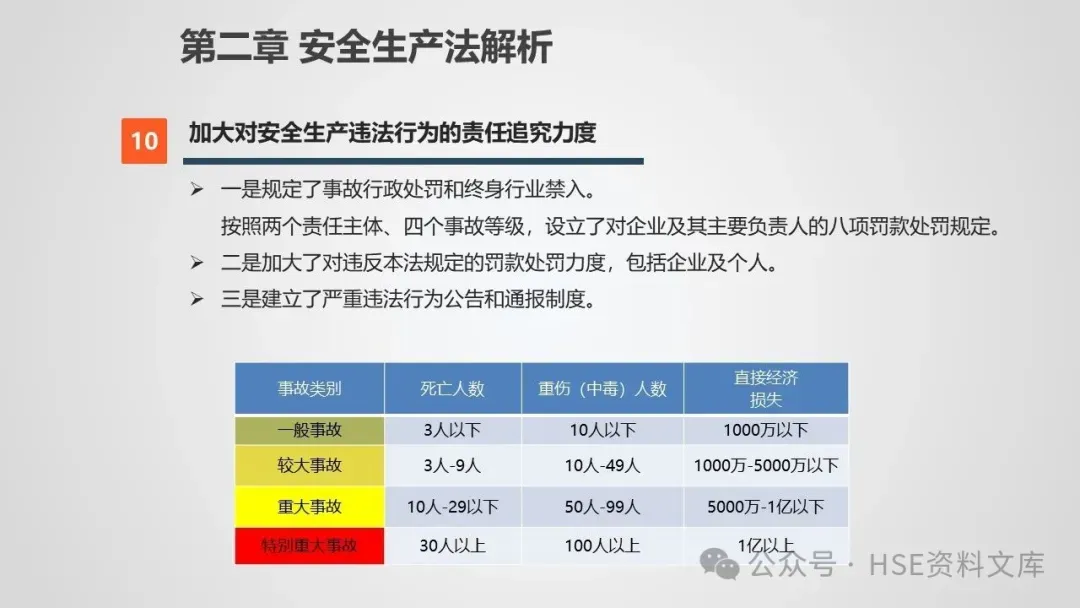 第二章 安全生产法解析

10 加大对安全生产违法行为的责任追究力度

➢ 一是规定了事故行政处罚和终身行业禁入。
按照两个责任主体、四个事故等级，设立了对企业及其主要负责人的八项罚款处罚规定。

➢ 二是加大了对违反本法规定的罚款处罚力度，包括企业及个人。

➢ 三是建立了严重违法行为公告和通报制度。

| 事故类别 | 死亡人数 | 重伤（中毒）人数 | 直接经济损失 |
|---|---|---|---|
| 一般事故 | 3人以下 | 10人以下 | 1000万以下 |
| 较大事故 | 3人-9人 | 10人-49人 | 1000万-5000万以下 |
| 重大事故 | 10人-29以下 | 50人-99人 | 5000万-1亿以下 |
| 特别重大事故 | 30人以上 | 100人以上 | 1亿以上 |

公众号 · HSE资料文库